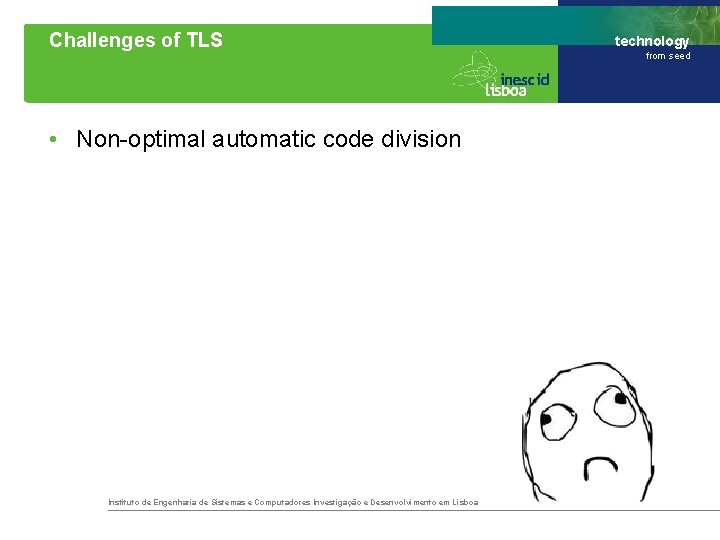 Challenges of TLS

technology
from seed

inesc id
lisboa

• Non-optimal automatic code division

Instituto de Engenharia de Sistemas e Computadores Investigação e Desenvolvimento em Lisboa